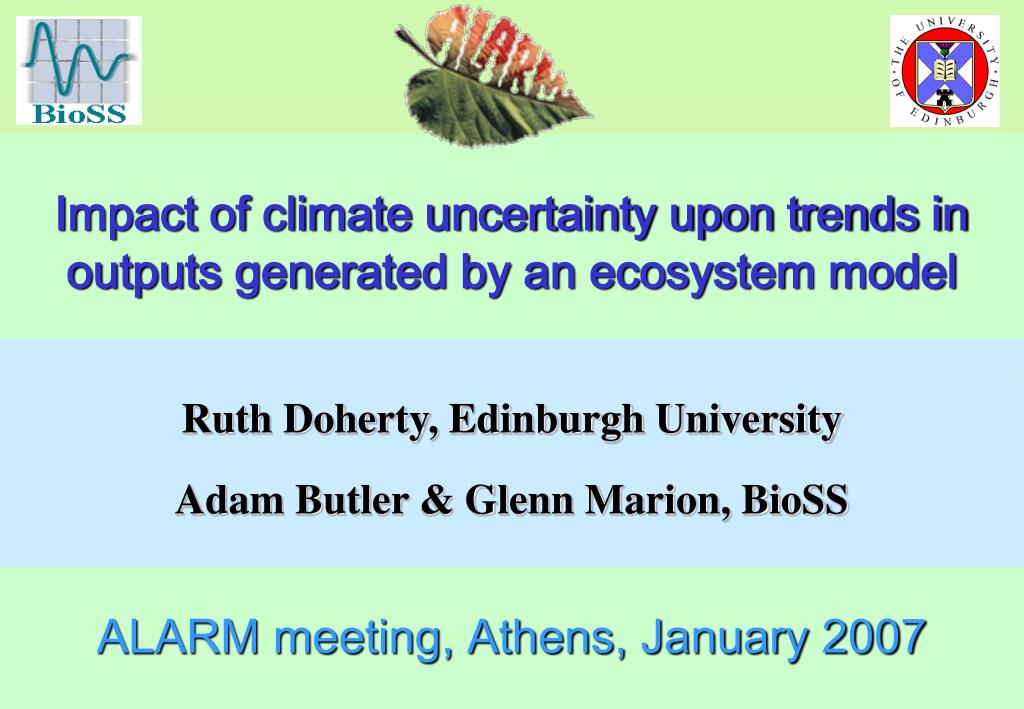 BioSS

ALARM

THE UNIVERSITY OF EDINBURGH

Impact of climate uncertainty upon trends in outputs generated by an ecosystem model

Ruth Doherty, Edinburgh University

Adam Butler & Glenn Marion, BioSS

ALARM meeting, Athens, January 2007